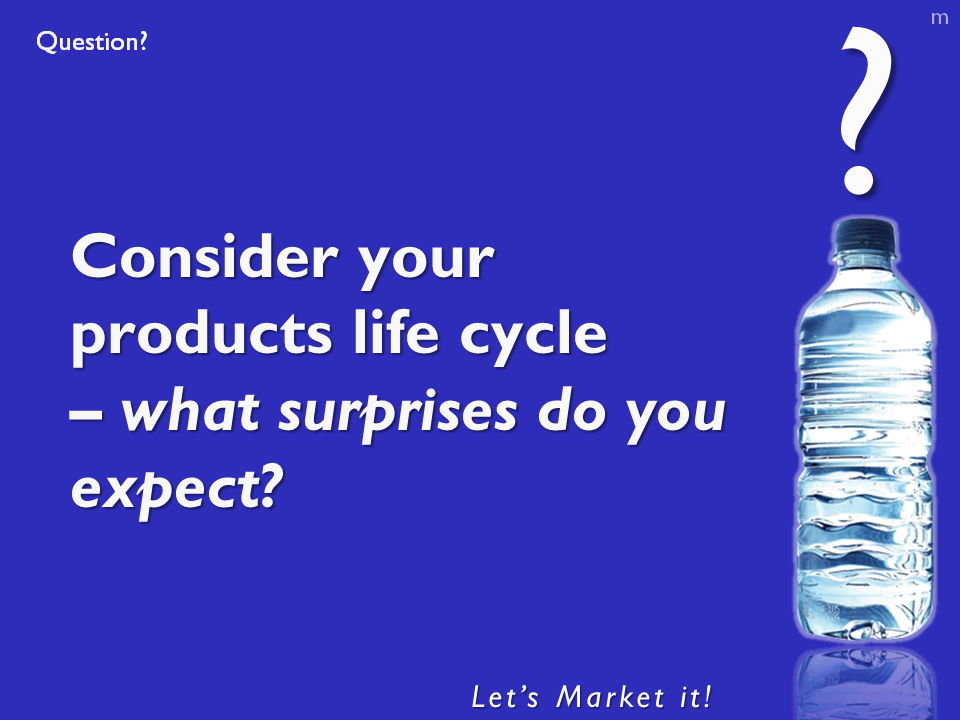 Question?

m

?

Consider your products life cycle – what surprises do you expect?

Let's Market it!